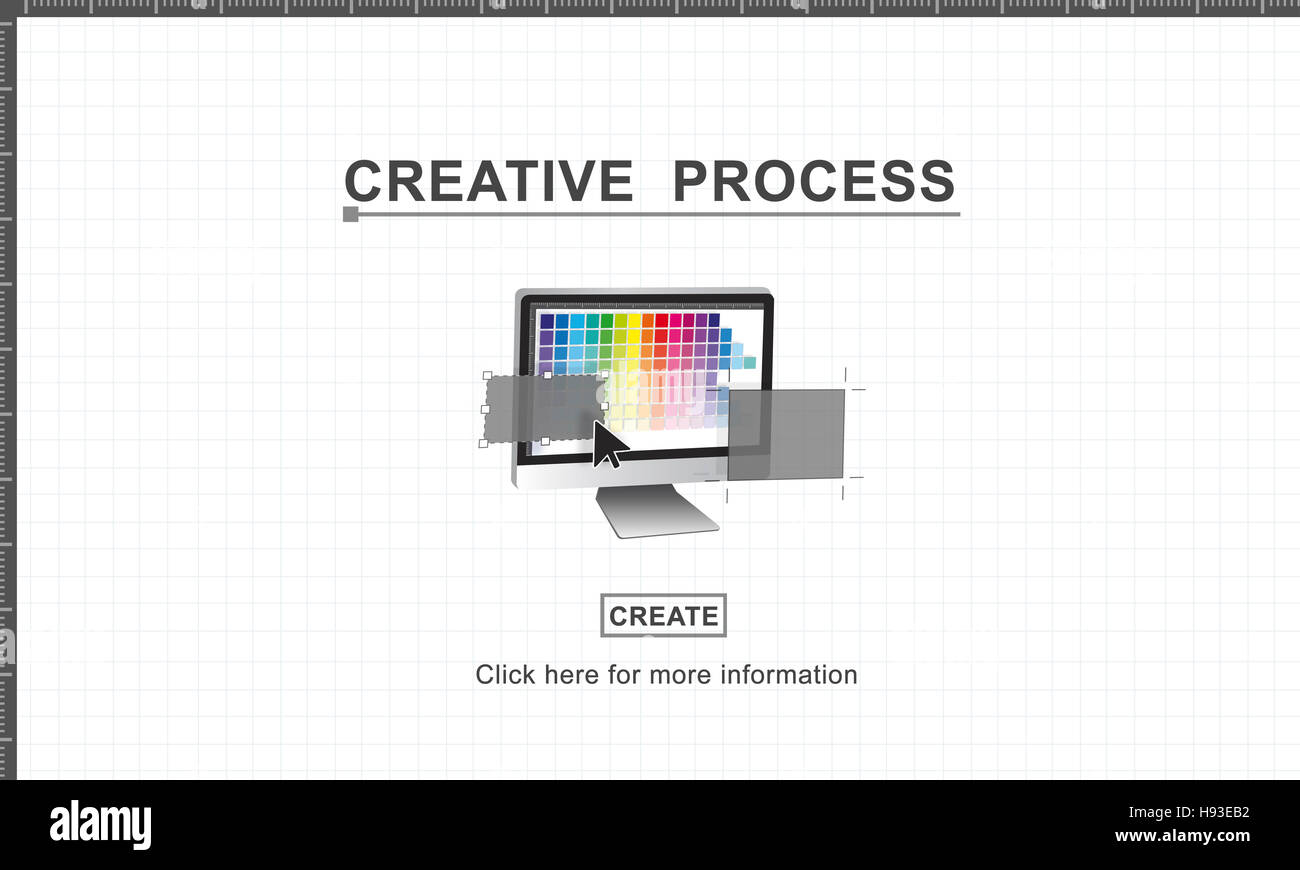 CREATIVE PROCESS

CREATE

Click here for more information

alamy

H93EB2
www.alamy.com